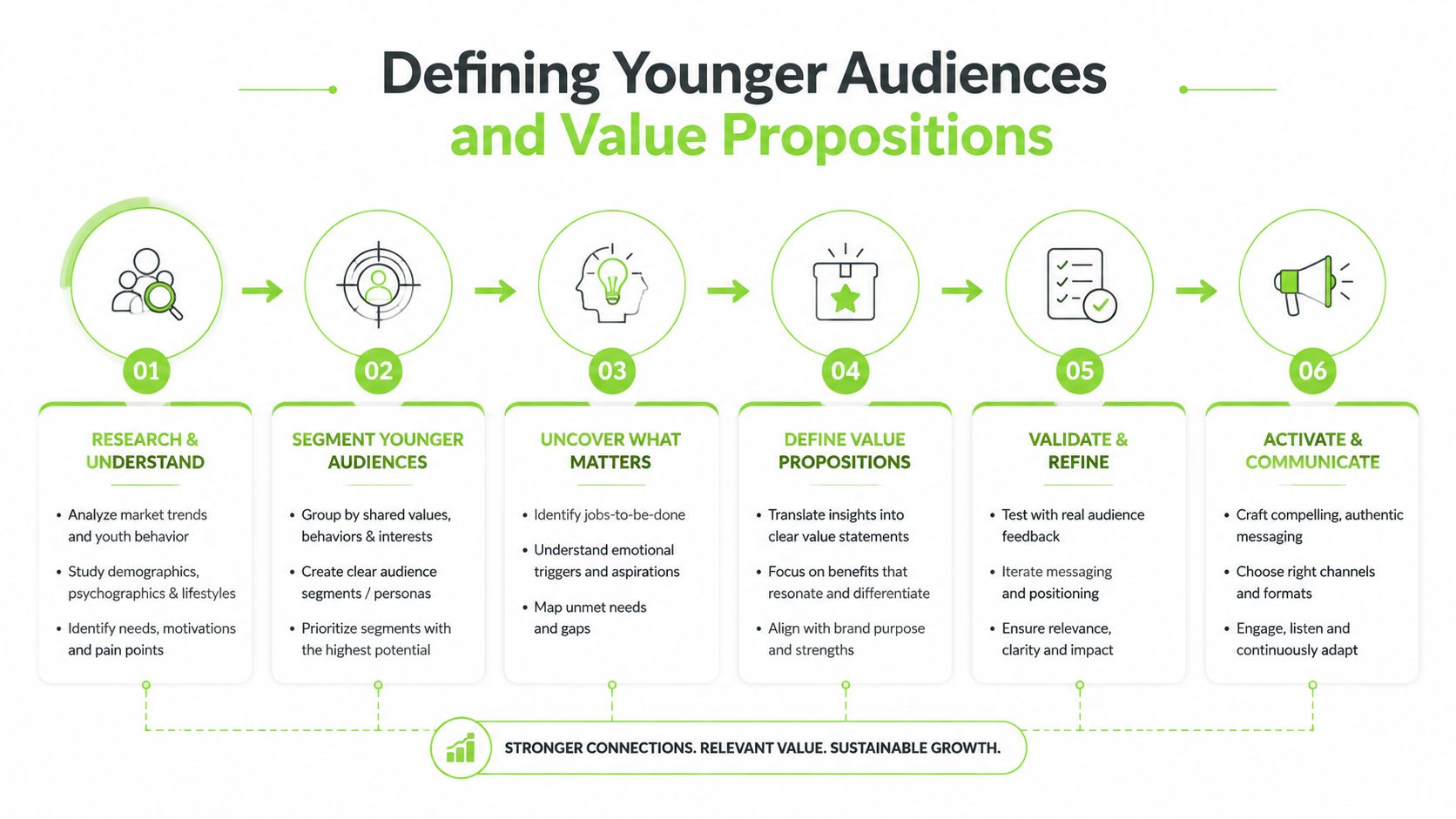 Defining Younger Audiences
and Value Propositions

01

RESEARCH & UNDERSTAND

• Analyze market trends and youth behavior
• Study demographics, psychographics & lifestyles
• Identify needs, motivations and pain points

02

SEGMENT YOUNGER AUDIENCES

• Group by shared values, behaviors & interests
• Create clear audience segments / personas
• Prioritize segments with the highest potential

03

UNCOVER WHAT MATTERS

• Identify jobs-to-be-done
• Understand emotional triggers and aspirations
• Map unmet needs and gaps

04

DEFINE VALUE PROPOSITIONS

• Translate insights into clear value statements
• Focus on benefits that resonate and differentiate
• Align with brand purpose and strengths

05

VALIDATE & REFINE

• Test with real audience feedback
• Iterate messaging and positioning
• Ensure relevance, clarity and impact

06

ACTIVATE & COMMUNICATE

• Craft compelling, authentic messaging
• Choose right channels and formats
• Engage, listen and continuously adapt

STRONGER CONNECTIONS. RELEVANT VALUE. SUSTAINABLE GROWTH.